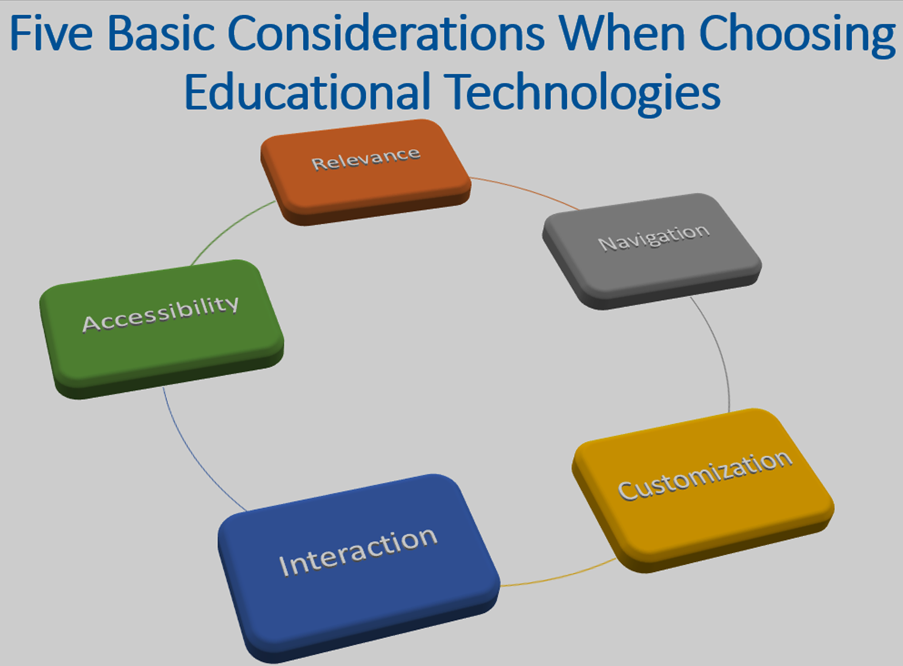 Five Basic Considerations When Choosing Educational Technologies

Relevance

Navigation

Customization

Interaction

Accessibility